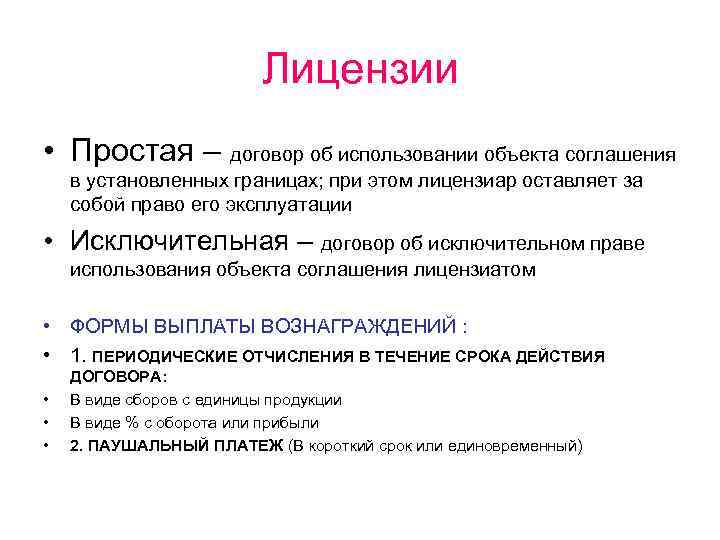 Лицензии

• Простая – договор об использовании объекта соглашения в установленных границах; при этом лицензиар оставляет за собой право его эксплуатации

• Исключительная – договор об исключительном праве использования объекта соглашения лицензиатом

• ФОРМЫ ВЫПЛАТЫ ВОЗНАГРАЖДЕНИЙ :

• 1. ПЕРИОДИЧЕСКИЕ ОТЧИСЛЕНИЯ В ТЕЧЕНИЕ СРОКА ДЕЙСТВИЯ ДОГОВОРА:

• В виде сборов с единицы продукции

• В виде % с оборота или прибыли

• 2. ПАУШАЛЬНЫЙ ПЛАТЕЖ (В короткий срок или единовременный)